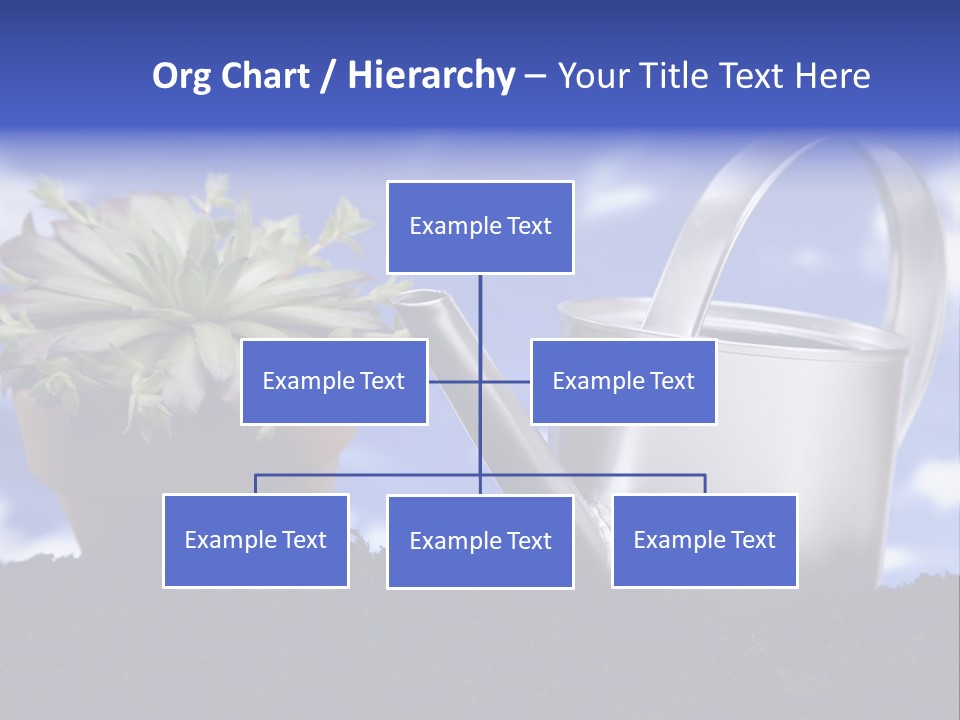 Org Chart / Hierarchy – Your Title Text Here

Example Text

Example Text

Example Text

Example Text

Example Text

Example Text